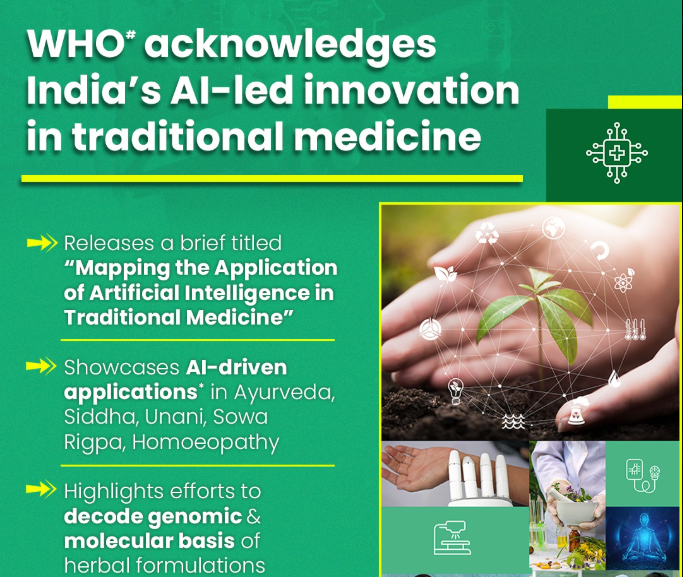 WHO# acknowledges India's AI-led innovation in traditional medicine

Releases a brief titled "Mapping the Application of Artificial Intelligence in Traditional Medicine"

Showcases AI-driven applications* in Ayurveda, Siddha, Unani, Sowa Rigpa, Homoeopathy

Highlights efforts to decode genomic & molecular basis of herbal formulations